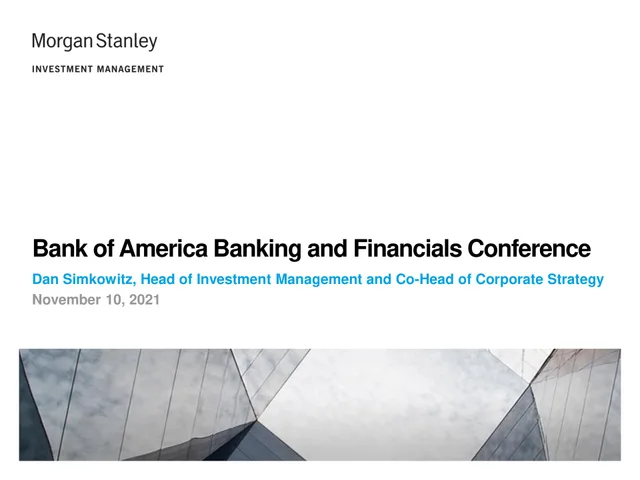 Morgan Stanley
INVESTMENT MANAGEMENT

Bank of America Banking and Financials Conference

Dan Simkowitz, Head of Investment Management and Co-Head of Corporate Strategy

November 10, 2021